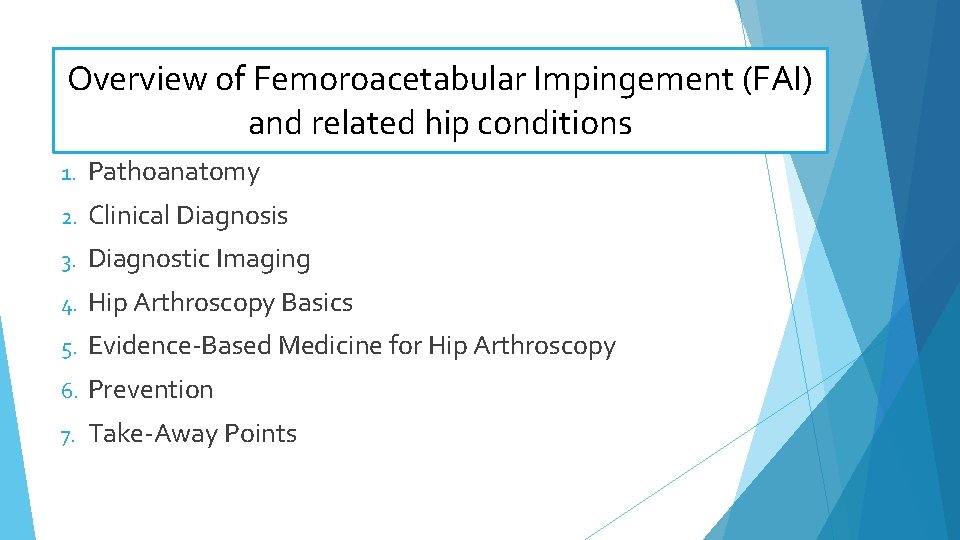 Overview of Femoroacetabular Impingement (FAI) and related hip conditions

1. Pathoanatomy
2. Clinical Diagnosis
3. Diagnostic Imaging
4. Hip Arthroscopy Basics
5. Evidence-Based Medicine for Hip Arthroscopy
6. Prevention
7. Take-Away Points